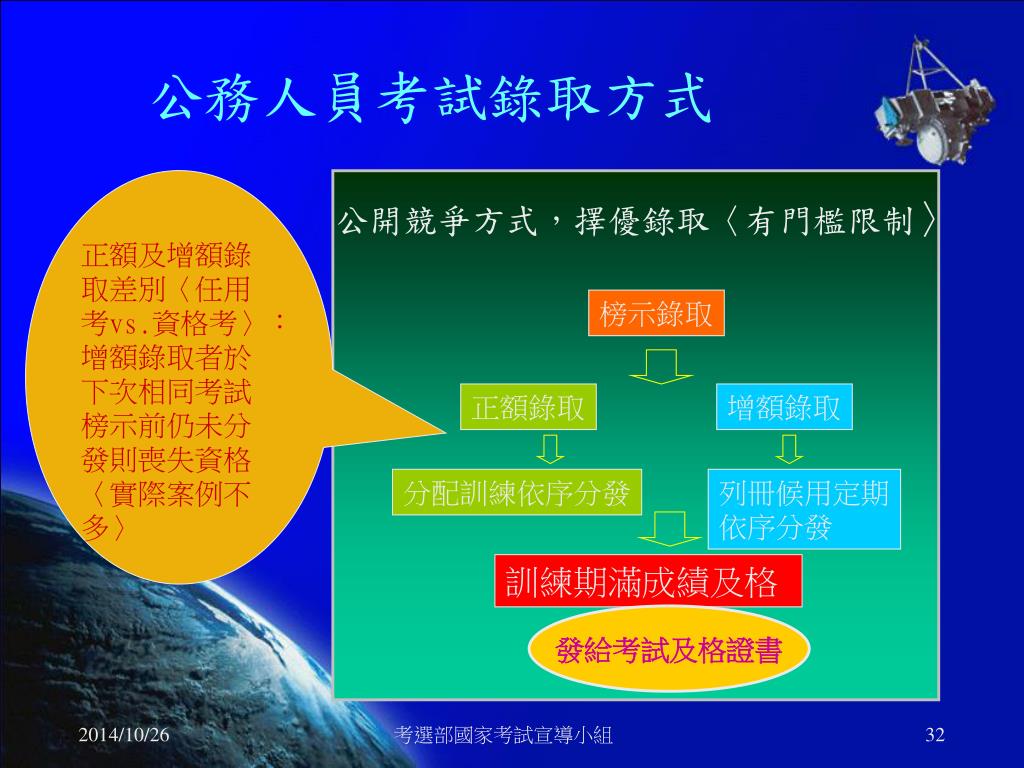 公務人員考試錄取方式

正額及增額錄取差別〈任用考vs.資格考〉：增額錄取者於下次相同考試榜示前仍未分發則喪失資格〈實際案例不多〉

公開競爭方式，擇優錄取〈有門檻限制〉

榜示錄取

正額錄取

增額錄取

分配訓練依序分發

列冊候用定期依序分發

訓練期滿成績及格

發給考試及格證書

2014/10/26

考選部國家考試宣導小組

32